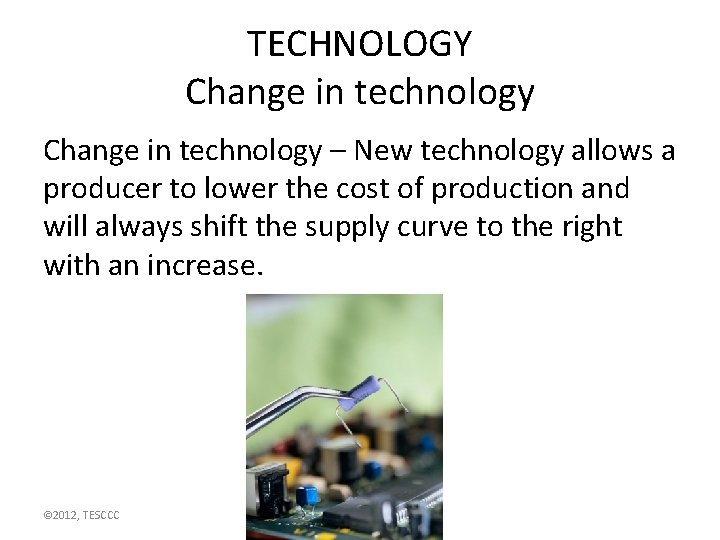 TECHNOLOGY
Change in technology

Change in technology – New technology allows a producer to lower the cost of production and will always shift the supply curve to the right with an increase.

©2012, TESCCC